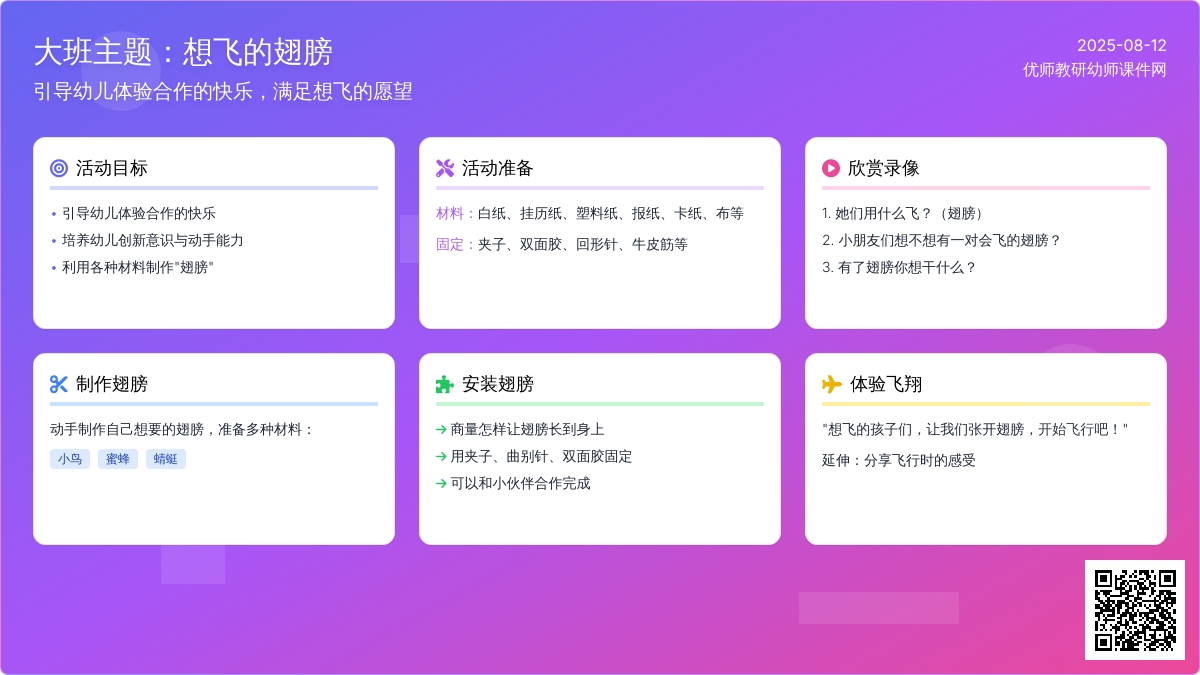 大班主题：想飞的翅膀
引导幼儿体验合作的快乐，满足想飞的愿望

2025-08-12
优师教研幼师课件网

活动目标
• 引导幼儿体验合作的快乐
• 培养幼儿创新意识与动手能力
• 利用各种材料制作"翅膀"

活动准备
材料：白纸、挂历纸、塑料纸、报纸、卡纸、布等
固定：夹子、双面胶、回形针、牛皮筋等

欣赏录像
1. 她们用什么飞？（翅膀）
2. 小朋友们想不想有一对会飞的翅膀？
3. 有了翅膀你想干什么？

制作翅膀
动手制作自己想要的翅膀，准备多种材料：
小鸟 蜜蜂 蜻蜓

安装翅膀
→ 商量怎样让翅膀长到身上
→ 用夹子、曲别针、双面胶固定
→ 可以和小伙伴合作完成

体验飞翔
"想飞的孩子们，让我们张开翅膀，开始飞行吧！"
延伸：分享飞行时的感受